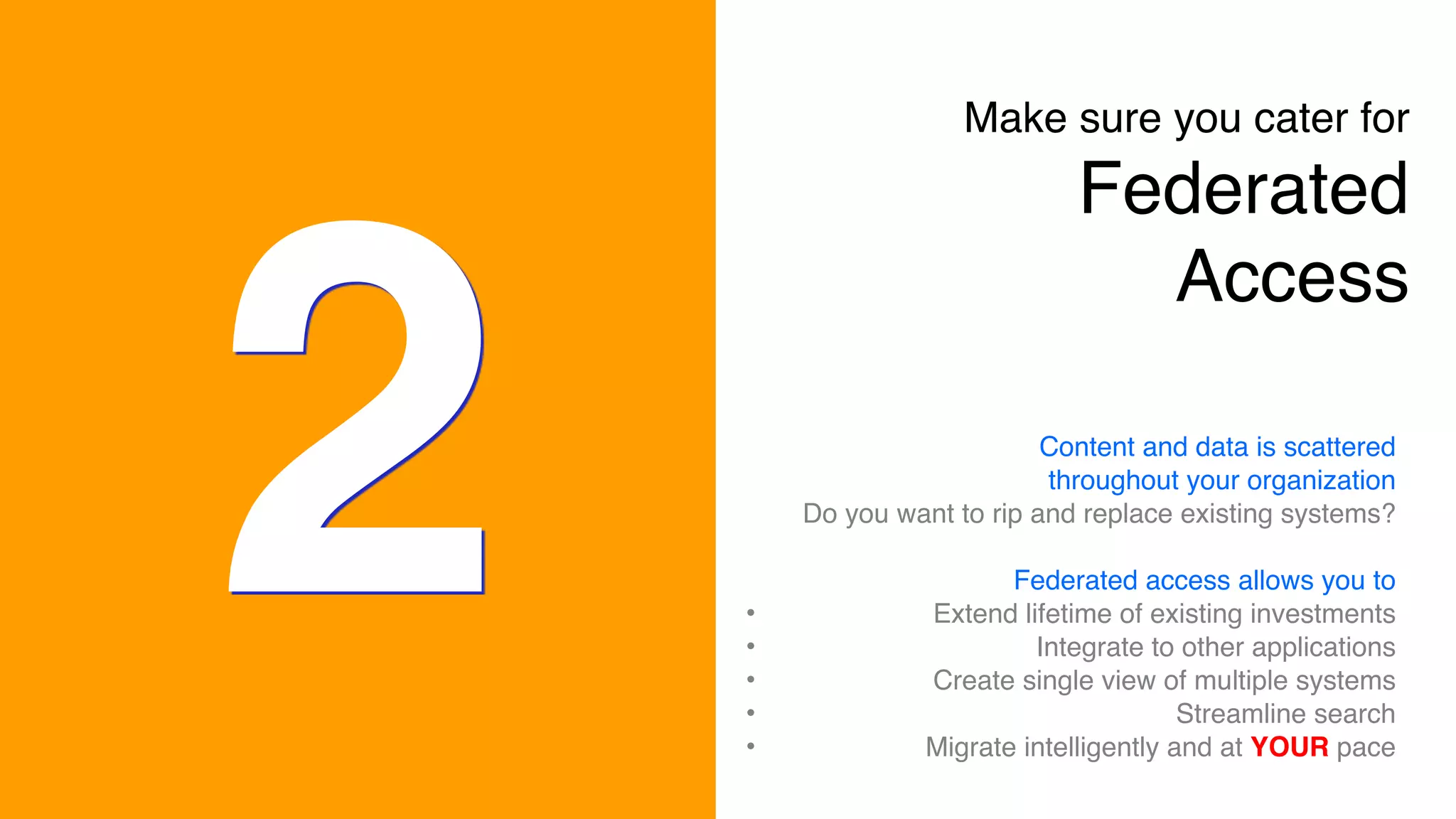 2

Make sure you cater for
Federated Access

Content and data is scattered throughout your organization
Do you want to rip and replace existing systems?

Federated access allows you to
• Extend lifetime of existing investments
• Integrate to other applications
• Create single view of multiple systems
• Streamline search
• Migrate intelligently and at YOUR pace